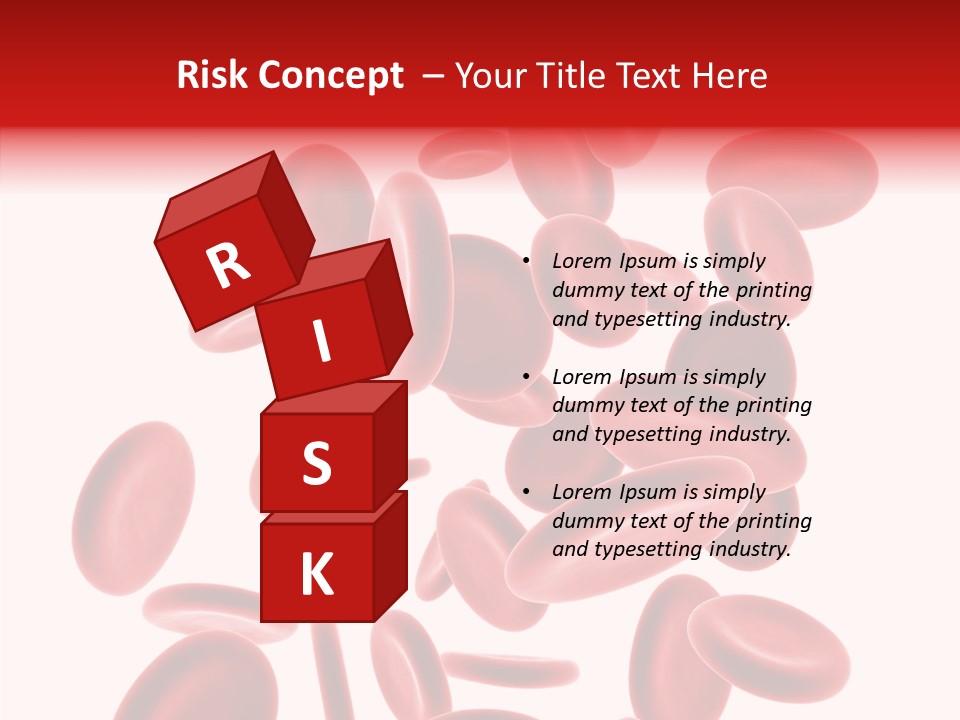 Risk Concept – Your Title Text Here

R
I
S
K

• Lorem Ipsum is simply dummy text of the printing and typesetting industry.

• Lorem Ipsum is simply dummy text of the printing and typesetting industry.

• Lorem Ipsum is simply dummy text of the printing and typesetting industry.